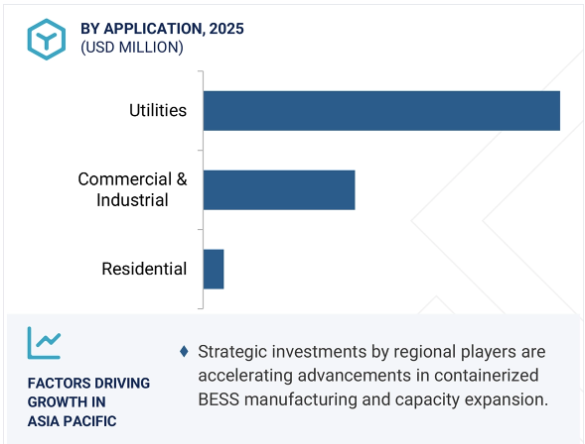 BY APPLICATION, 2025
(USD MILLION)

Utilities

Commercial & Industrial

Residential

FACTORS DRIVING GROWTH IN ASIA PACIFIC

♦ Strategic investments by regional players are accelerating advancements in containerized BESS manufacturing and capacity expansion.